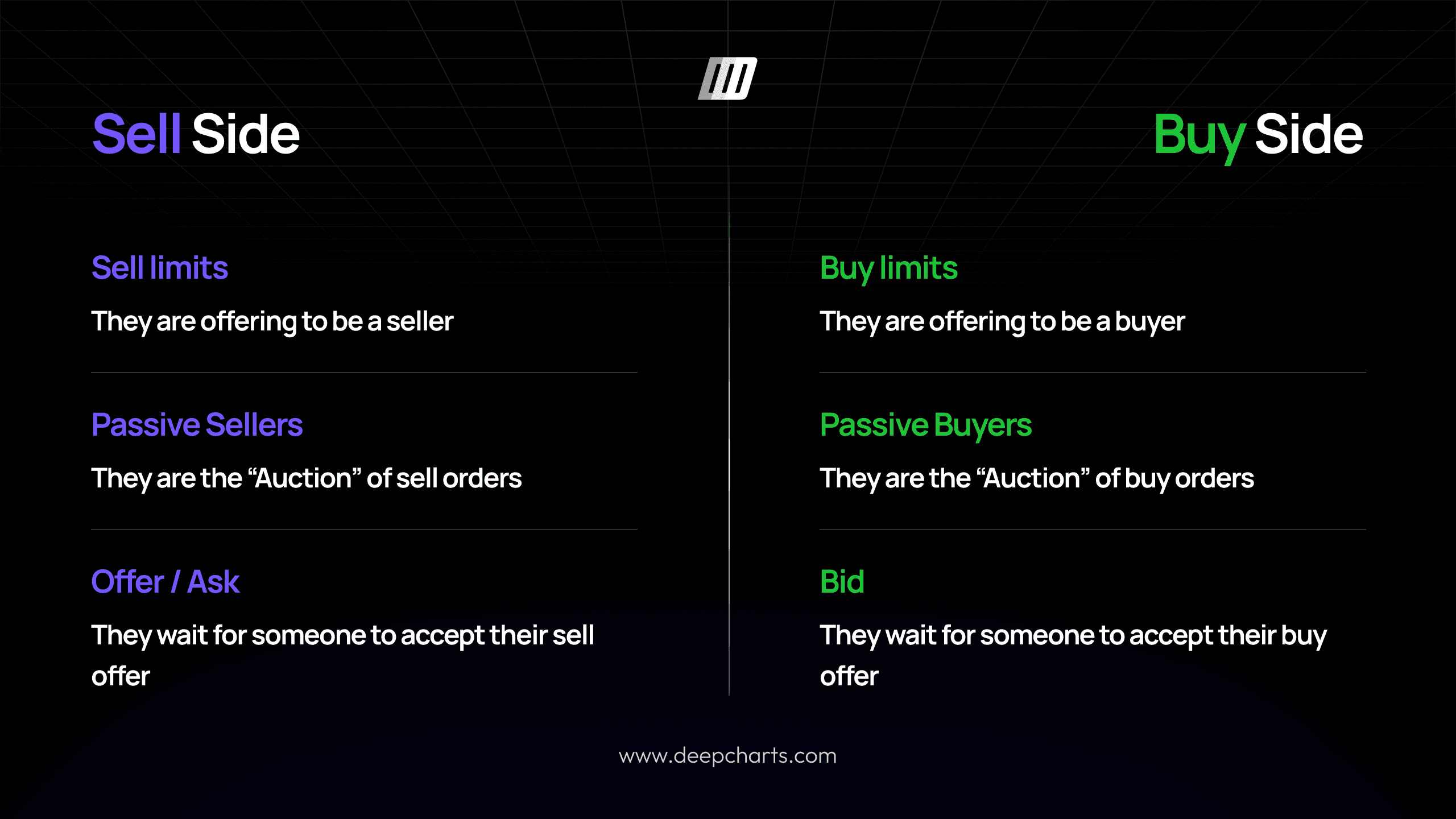 Sell Side

Sell limits

They are offering to be a seller

Passive Sellers

They are the “Auction” of sell orders

Offer / Ask

They wait for someone to accept their sell offer

Buy Side

Buy limits

They are offering to be a buyer

Passive Buyers

They are the “Auction” of buy orders

Bid

They wait for someone to accept their buy offer

www.deepcharts.com